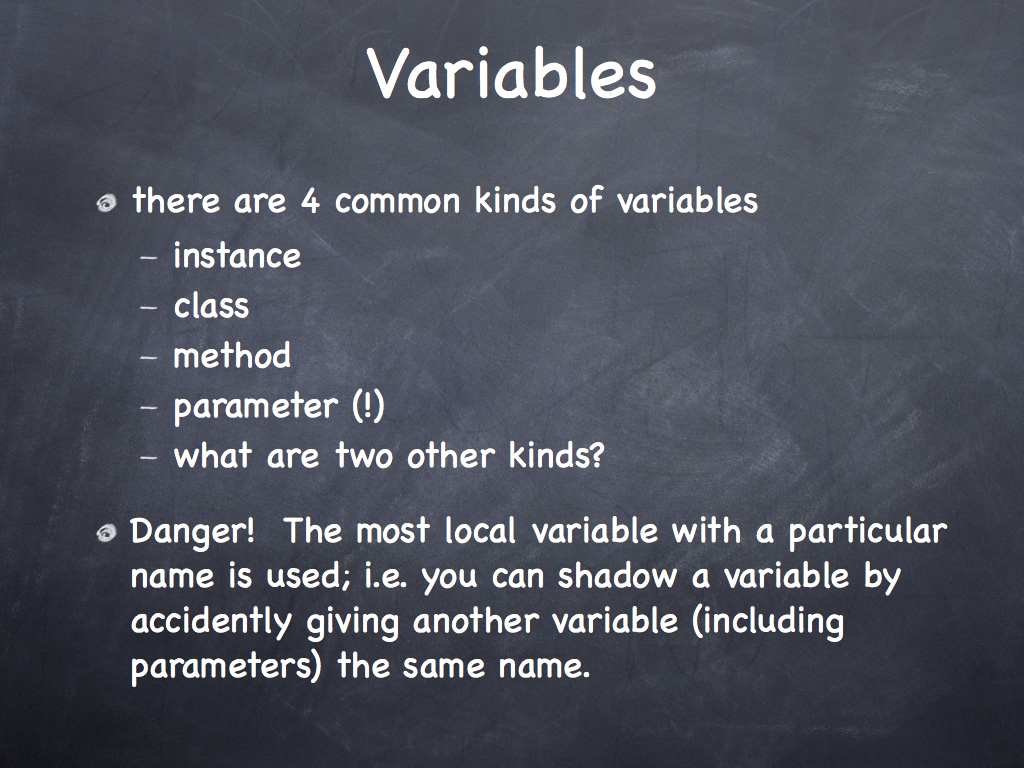 Variables

there are 4 common kinds of variables

– instance
– class
– method
– parameter (!)
– what are two other kinds?

Danger! The most local variable with a particular name is used; i.e. you can shadow a variable by accidently giving another variable (including parameters) the same name.